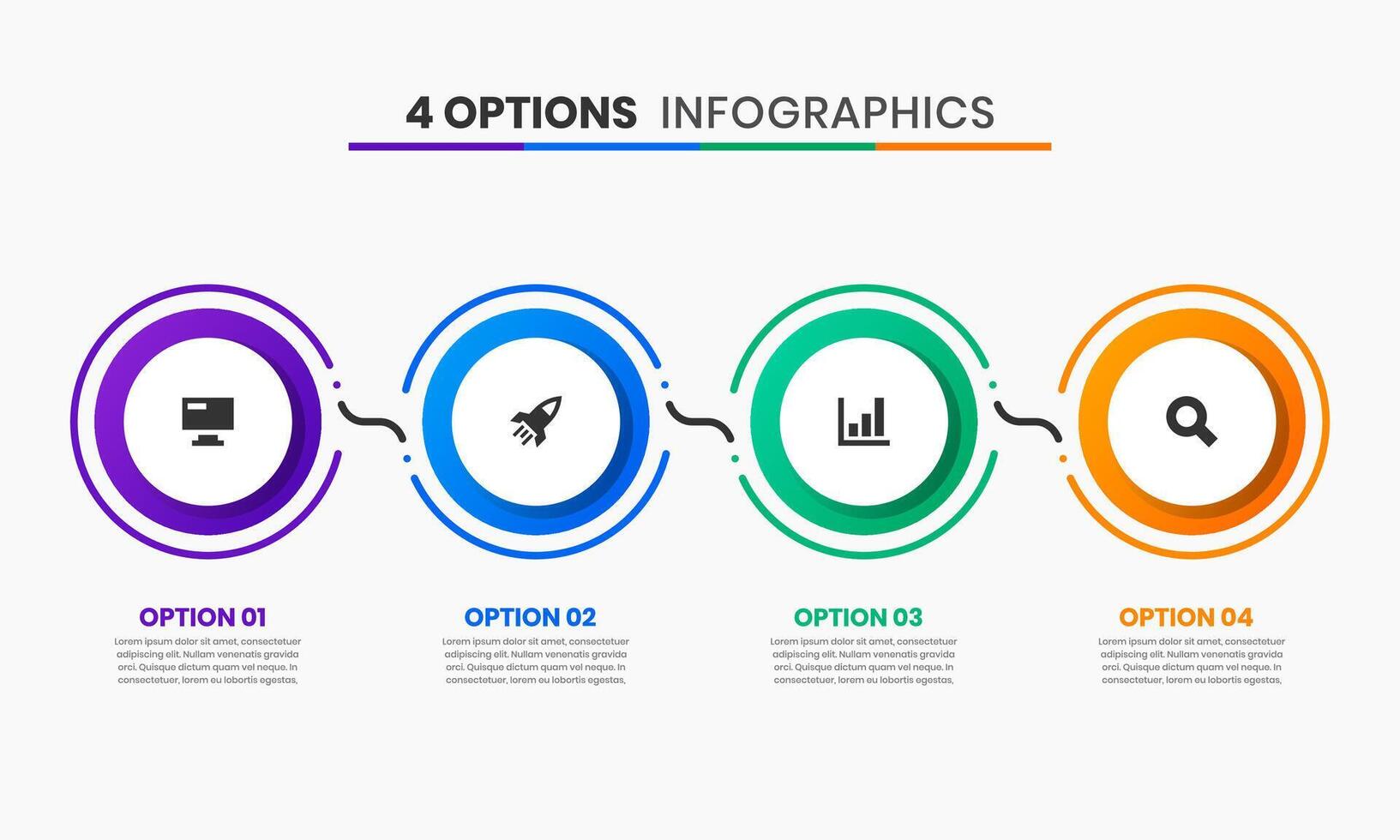 4 OPTIONS INFOGRAPHICS

OPTION 01

Lorem ipsum dolor sit amet, consectetuer adipiscing elit. Nullam venenatis gravida orci. Quisque dictum quam vel neque. In consectetuer, lorem eu lobortis egestas,

OPTION 02

Lorem ipsum dolor sit amet, consectetuer adipiscing elit. Nullam venenatis gravida orci. Quisque dictum quam vel neque. In consectetuer, lorem eu lobortis egestas,

OPTION 03

Lorem ipsum dolor sit amet, consectetuer adipiscing elit. Nullam venenatis gravida orci. Quisque dictum quam vel neque. In consectetuer, lorem eu lobortis egestas,

OPTION 04

Lorem ipsum dolor sit amet, consectetuer adipiscing elit. Nullam venenatis gravida orci. Quisque dictum quam vel neque. In consectetuer, lorem eu lobortis egestas,